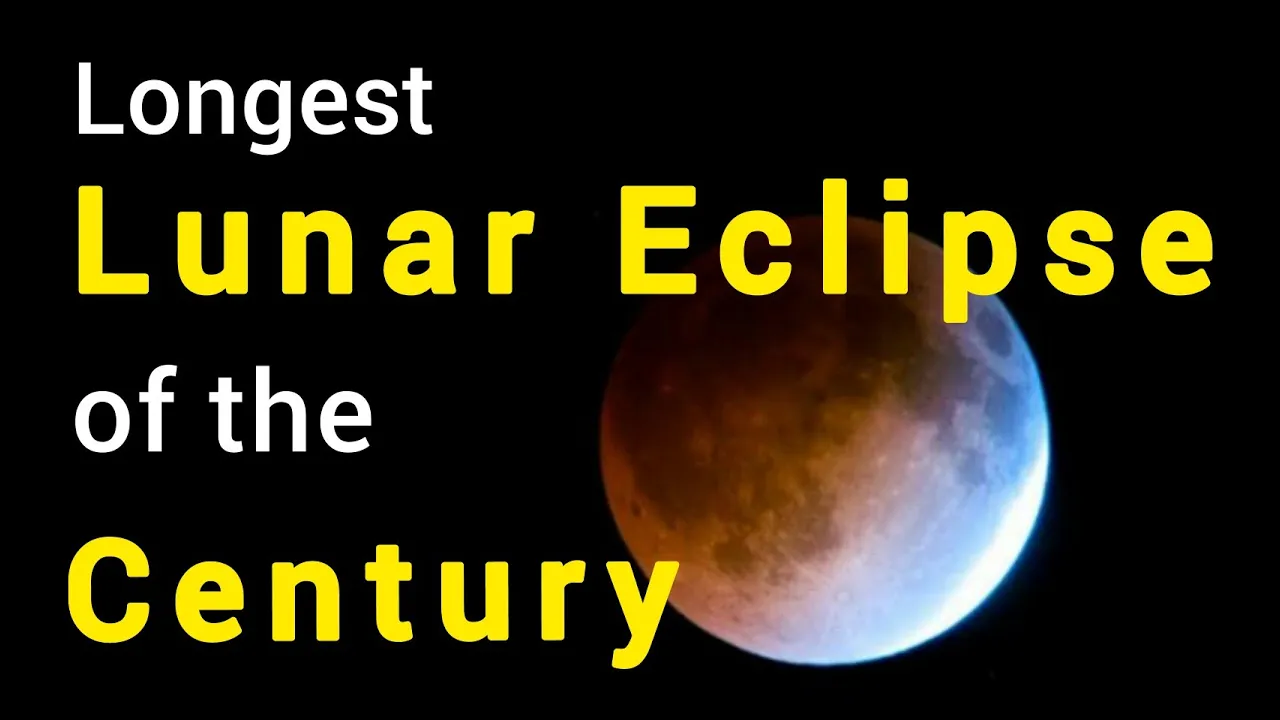 Longest
Lunar Eclipse
of the
Century